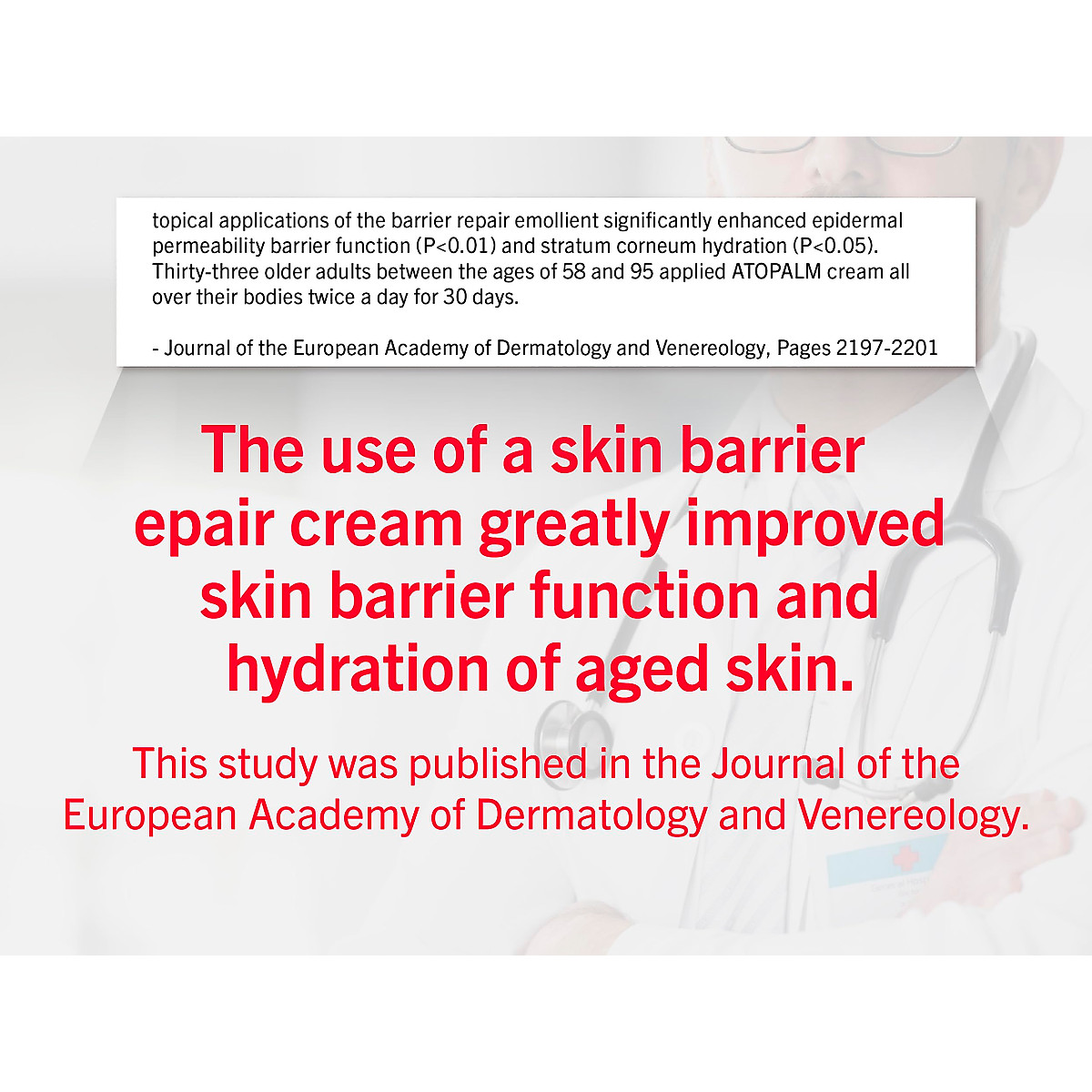 topical applications of the barrier repair emollient significantly enhanced epidermal permeability barrier function (P<0.01) and stratum corneum hydration (P<0.05). Thirty-three older adults between the ages of 58 and 95 applied ATOPALM cream all over their bodies twice a day for 30 days.

- Journal of the European Academy of Dermatology and Venereology, Pages 2197-2201

The use of a skin barrier epair cream greatly improved skin barrier function and hydration of aged skin.

This study was published in the Journal of the European Academy of Dermatology and Venereology.